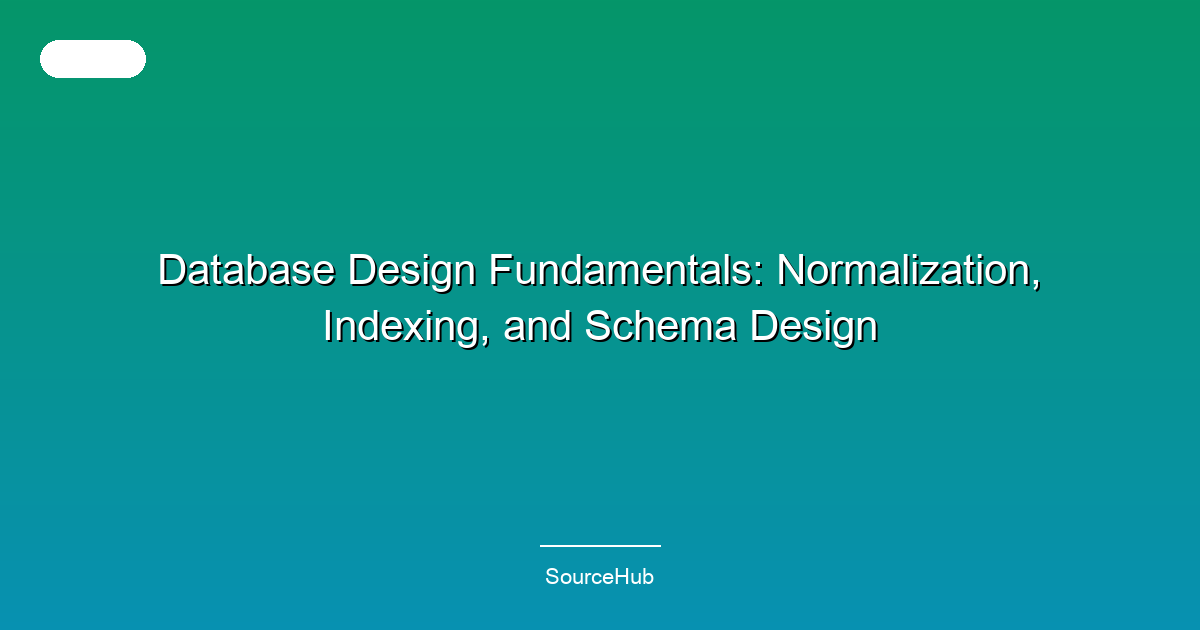 Database Design Fundamentals: Normalization, Indexing, and Schema Design

SourceHub